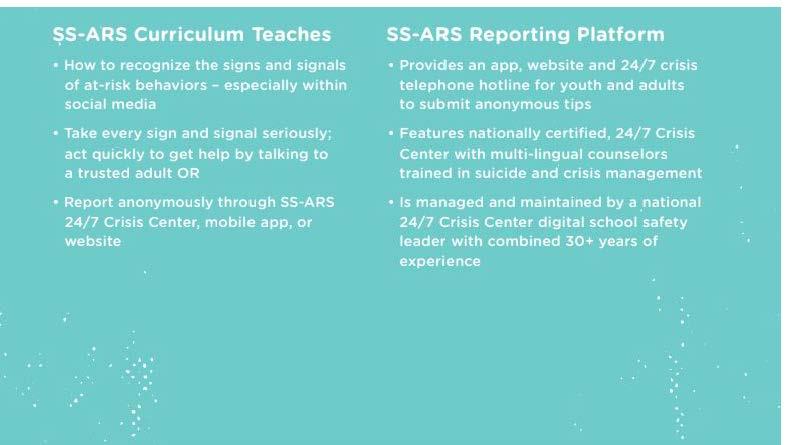 SS-ARS Curriculum Teaches

• How to recognize the signs and signals of at-risk behaviors – especially within social media

• Take every sign and signal seriously; act quickly to get help by talking to a trusted adult OR

• Report anonymously through SS-ARS 24/7 Crisis Center, mobile app, or website

SS-ARS Reporting Platform

• Provides an app, website and 24/7 crisis telephone hotline for youth and adults to submit anonymous tips

• Features nationally certified, 24/7 Crisis Center with multi-lingual counselors trained in suicide and crisis management

• Is managed and maintained by a national 24/7 Crisis Center digital school safety leader with combined 30+ years of experience